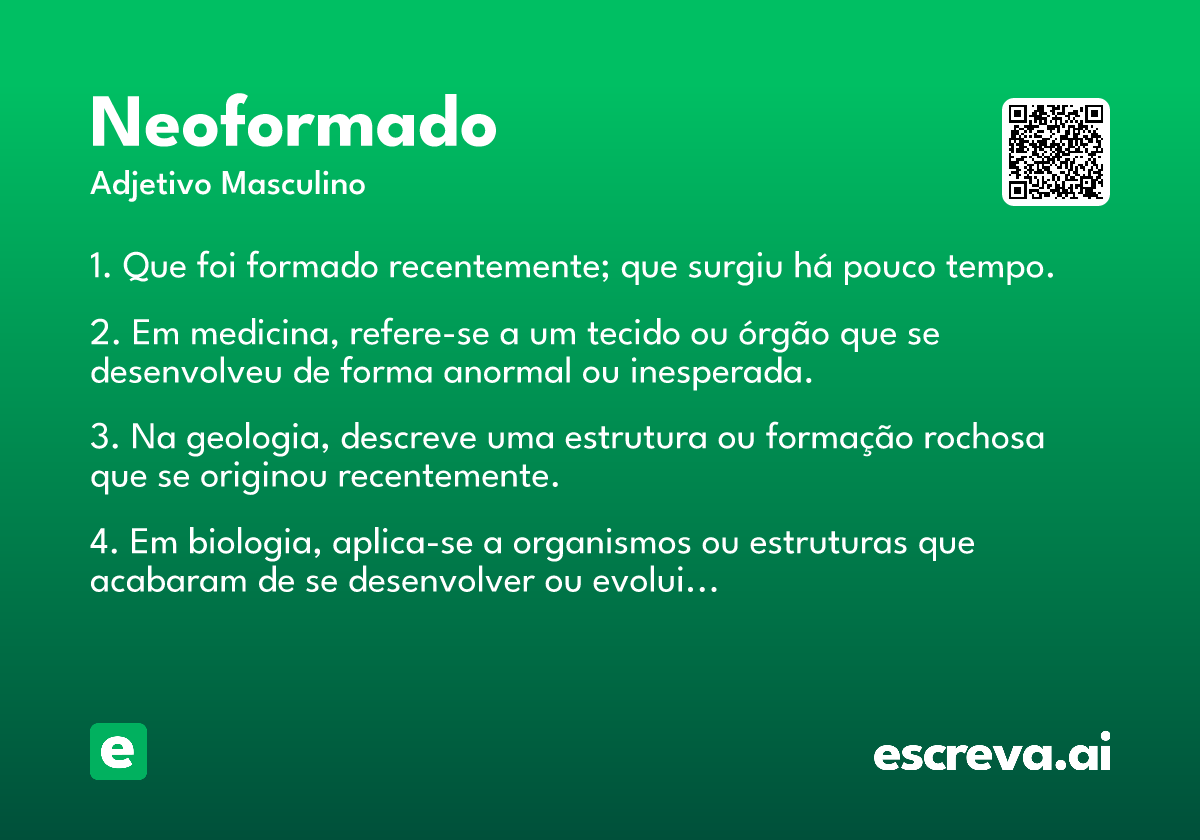 Neoformado
Adjetivo Masculino

1. Que foi formado recentemente; que surgiu há pouco tempo.

2. Em medicina, refere-se a um tecido ou órgão que se desenvolveu de forma anormal ou inesperada.

3. Na geologia, descreve uma estrutura ou formação rochosa que se originou recentemente.

4. Em biologia, aplica-se a organismos ou estruturas que acabaram de se desenvolver ou evolui...

e

escreva.ai